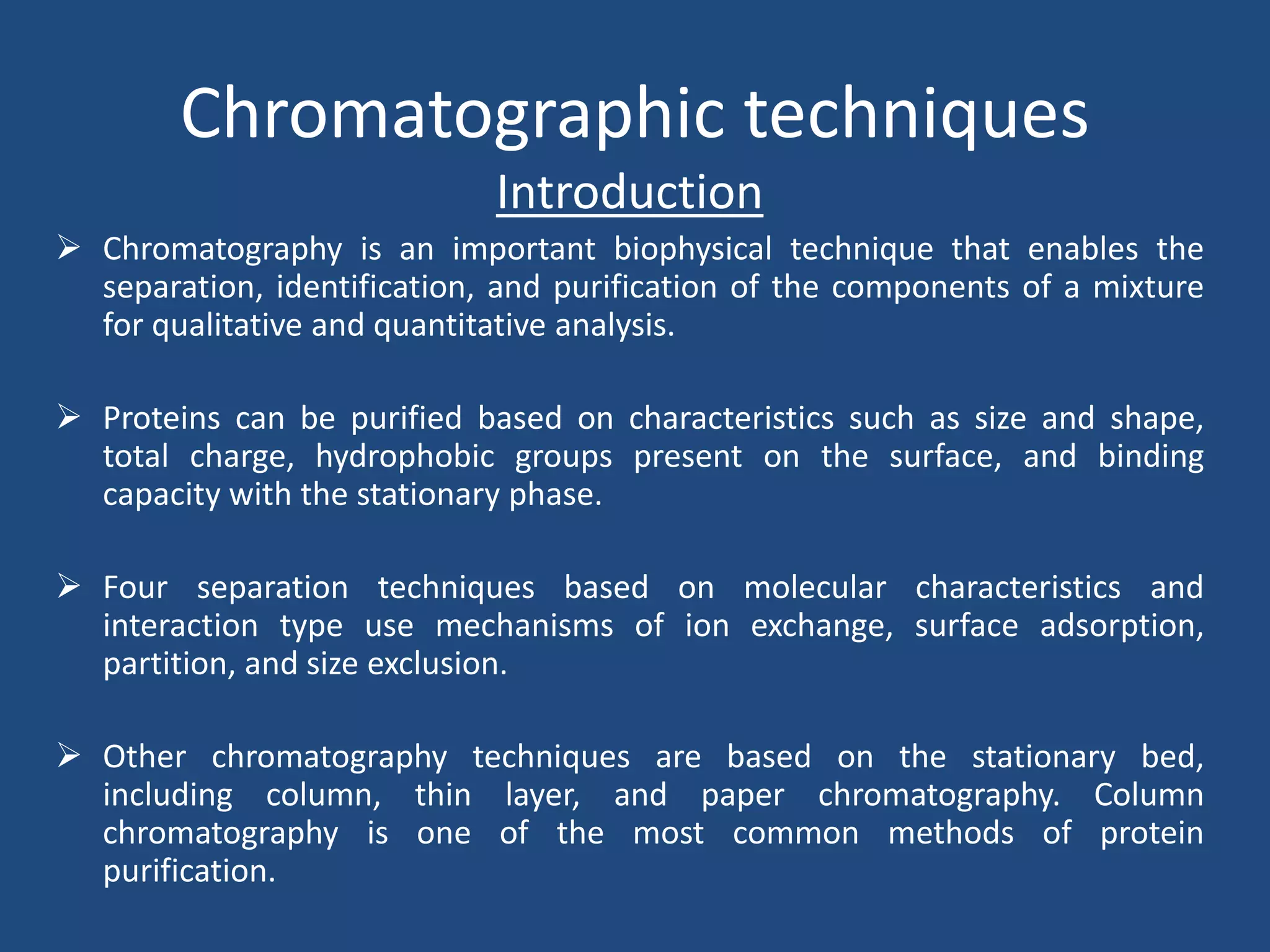 Chromatographic techniques

Introduction

➢ Chromatography is an important biophysical technique that enables the separation, identification, and purification of the components of a mixture for qualitative and quantitative analysis.

➢ Proteins can be purified based on characteristics such as size and shape, total charge, hydrophobic groups present on the surface, and binding capacity with the stationary phase.

➢ Four separation techniques based on molecular characteristics and interaction type use mechanisms of ion exchange, surface adsorption, partition, and size exclusion.

➢ Other chromatography techniques are based on the stationary bed, including column, thin layer, and paper chromatography. Column chromatography is one of the most common methods of protein purification.